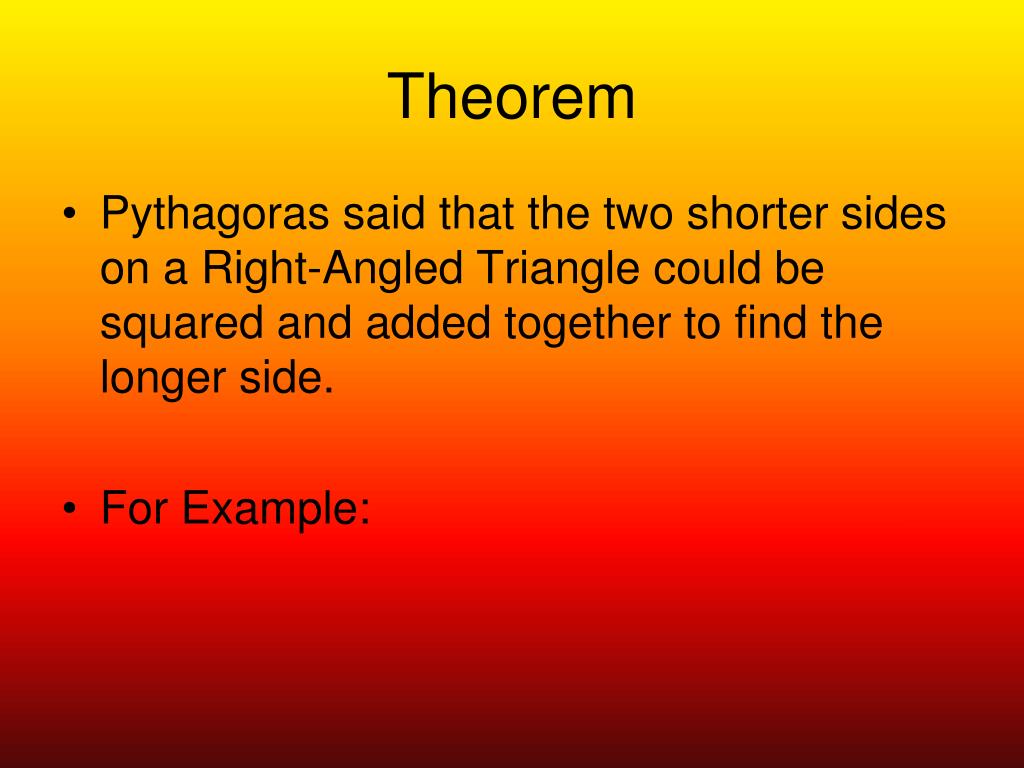 Theorem

• Pythagoras said that the two shorter sides on a Right-Angled Triangle could be squared and added together to find the longer side.

• For Example: